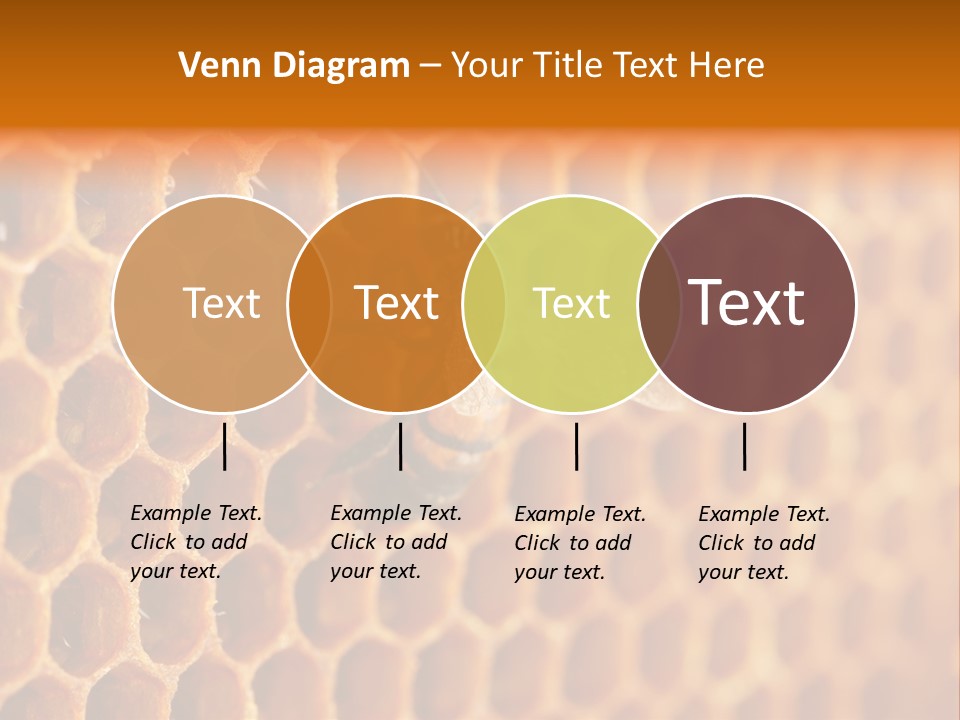 Venn Diagram – Your Title Text Here

Text

Text

Text

Text

Example Text. Click to add your text.

Example Text. Click to add your text.

Example Text. Click to add your text.

Example Text. Click to add your text.